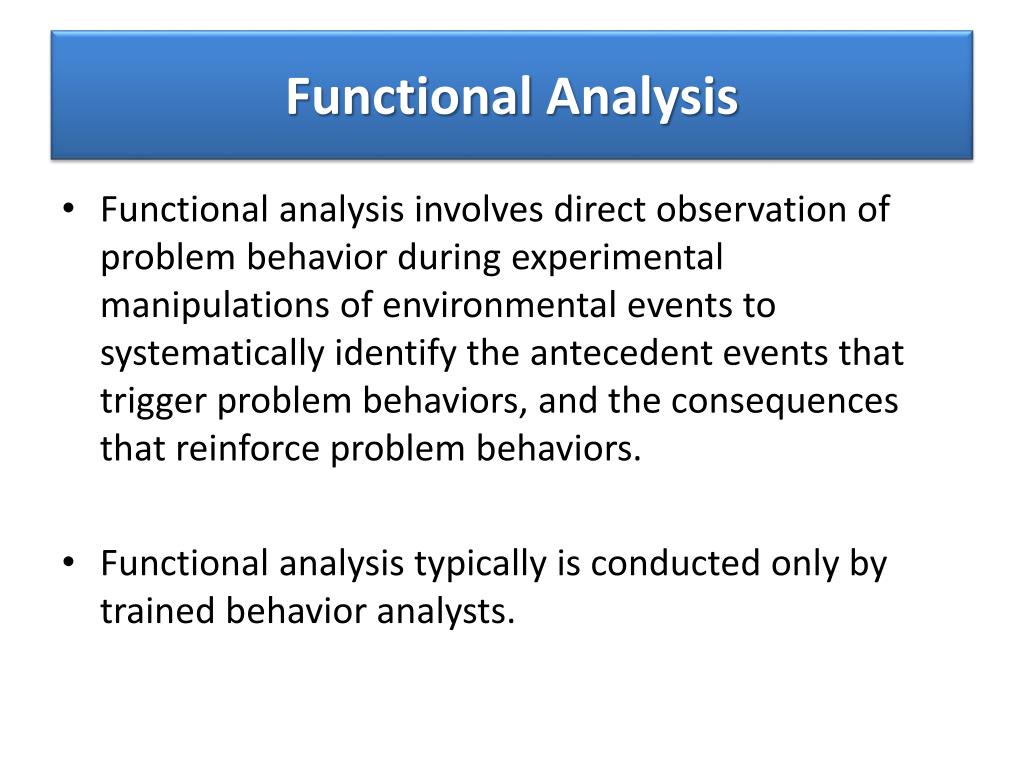 Functional Analysis

• Functional analysis involves direct observation of problem behavior during experimental manipulations of environmental events to systematically identify the antecedent events that trigger problem behaviors, and the consequences that reinforce problem behaviors.

• Functional analysis typically is conducted only by trained behavior analysts.